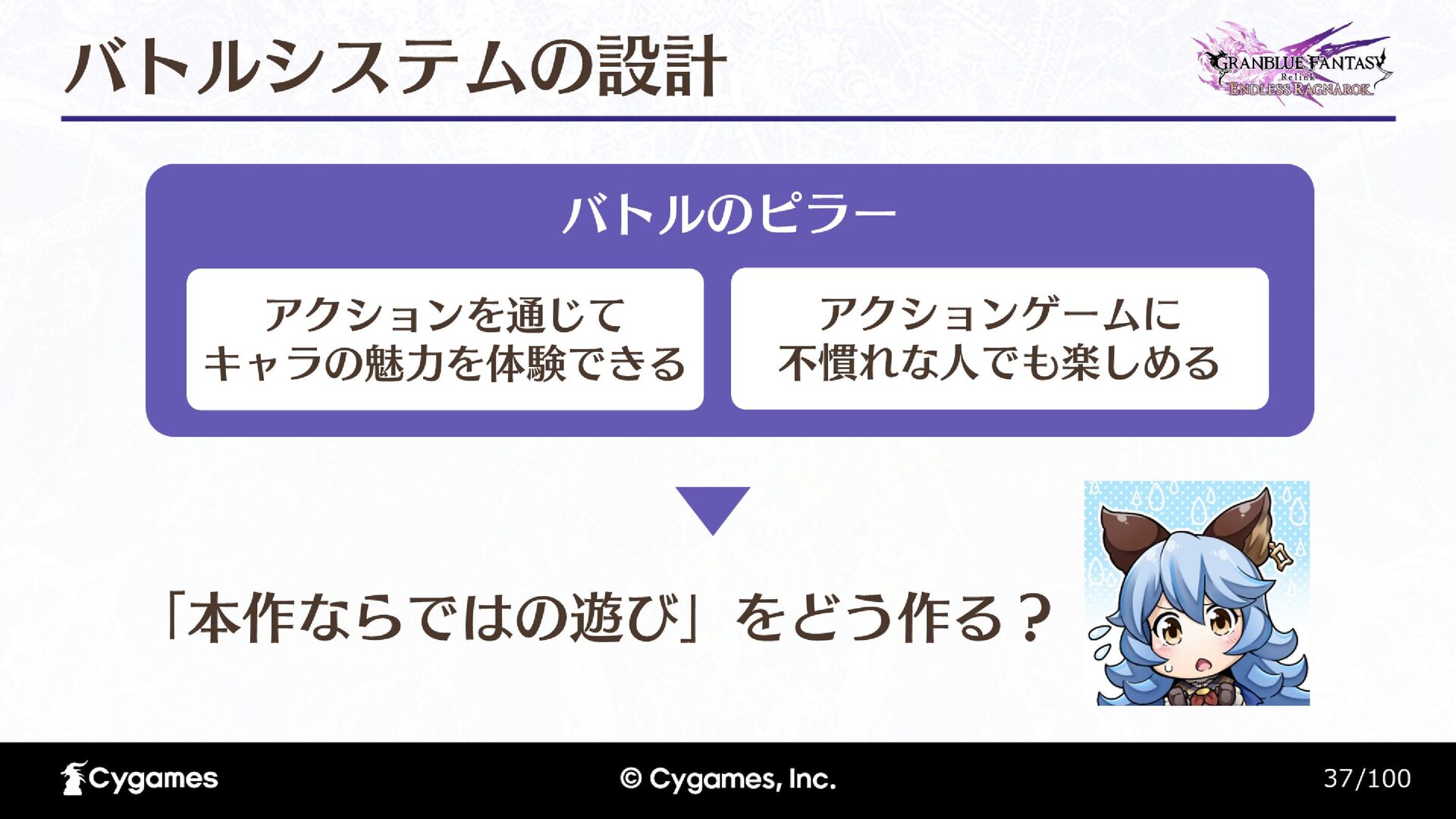 バトルシステムの設計

GRANBLUE FANTASY Relink ENDLESS RAGNAROK

バトルのピラー

アクションを通じて
キャラの魅力を体験できる

アクションゲームに
不慣れな人でも楽しめる

「本作ならではの遊び」をどう作る？

Cygames

© Cygames, Inc.

37/100